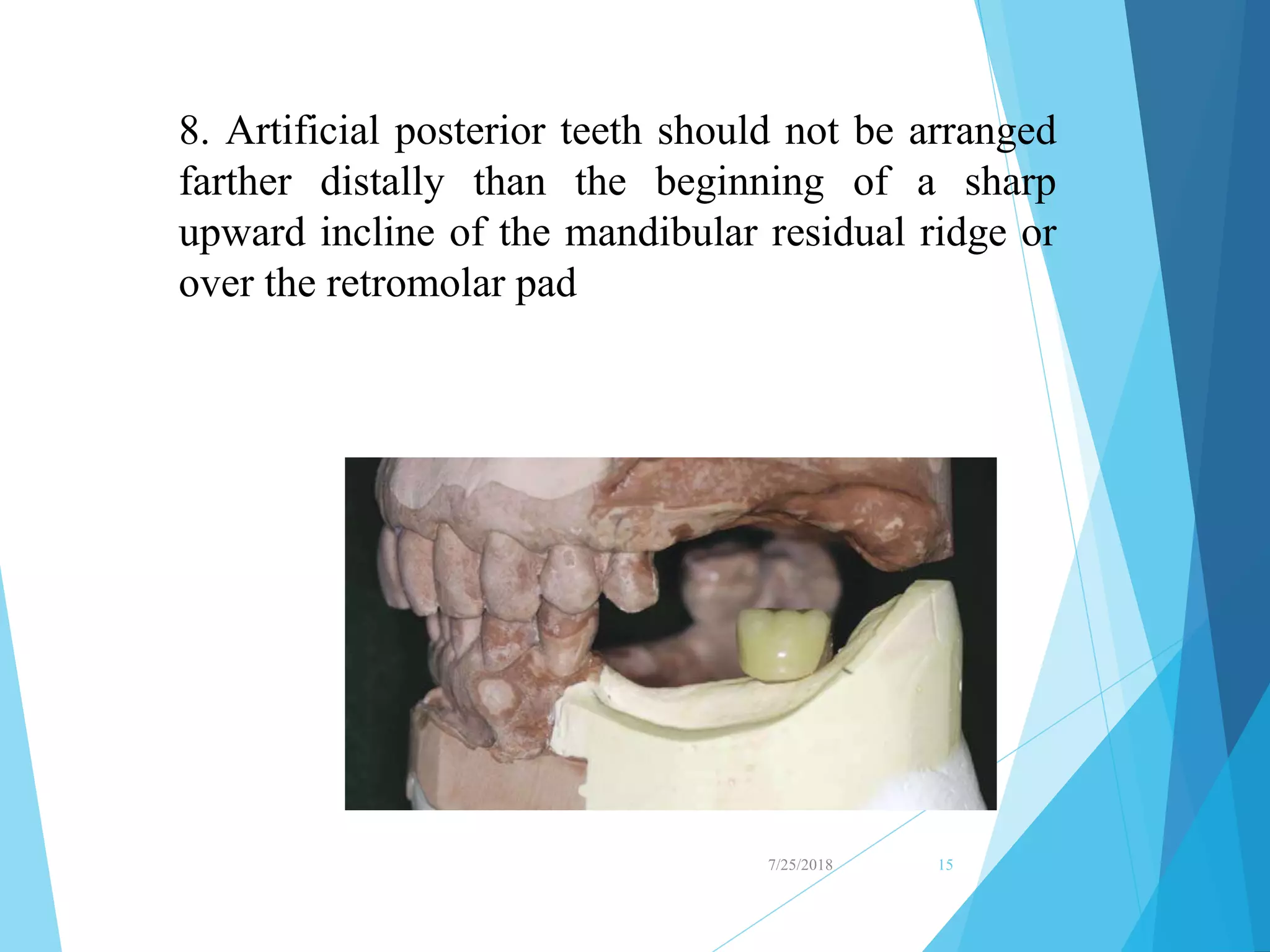 8. Artificial posterior teeth should not be arranged farther distally than the beginning of a sharp upward incline of the mandibular residual ridge or over the retromolar pad

7/25/2018

15